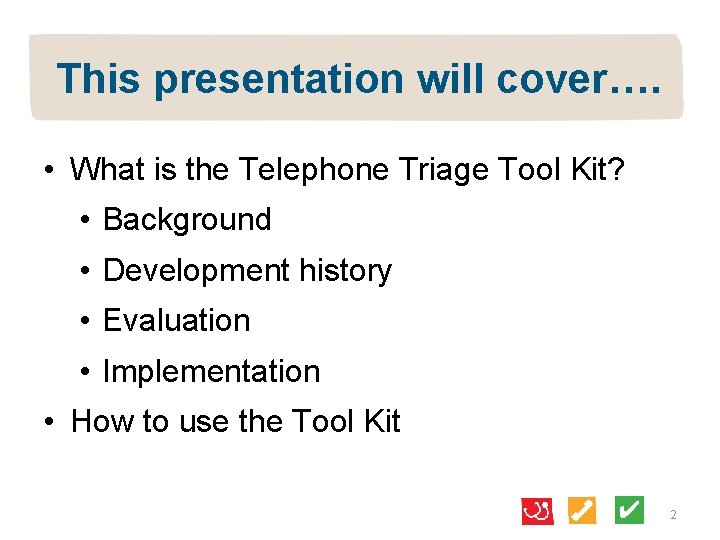 This presentation will cover….

• What is the Telephone Triage Tool Kit?
  • Background
  • Development history
  • Evaluation
  • Implementation
• How to use the Tool Kit

2